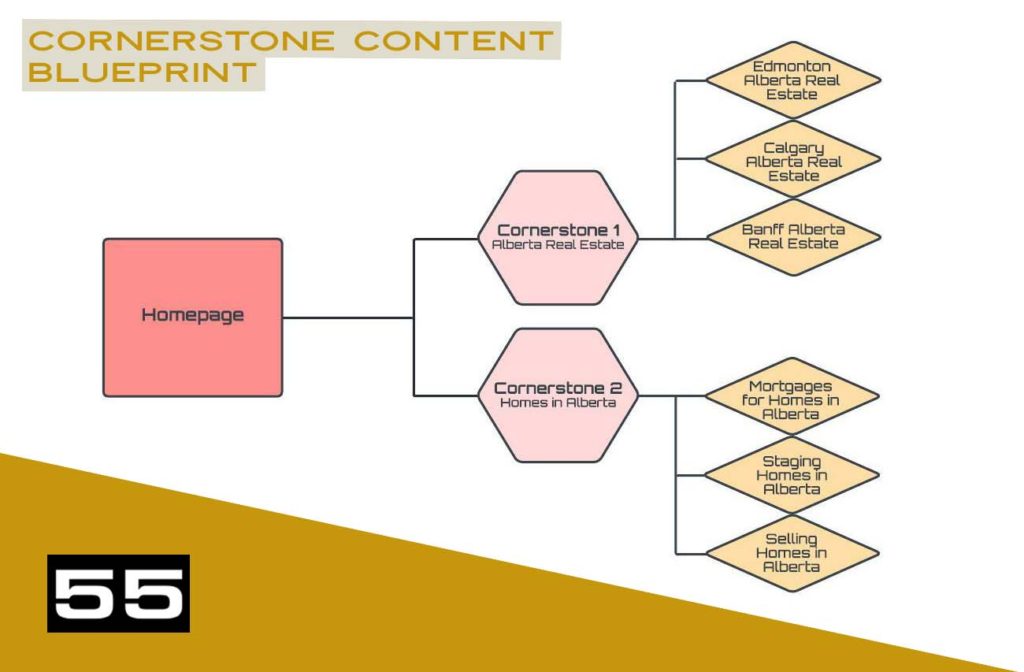 CORNERSTONE CONTENT BLUEPRINT

Homepage

Cornerstone 1
Alberta Real Estate

Edmonton Alberta Real Estate

Calgary Alberta Real Estate

Banff Alberta Real Estate

Cornerstone 2
Homes in Alberta

Mortgages for Homes in Alberta

Staging Homes in Alberta

Selling Homes in Alberta

55